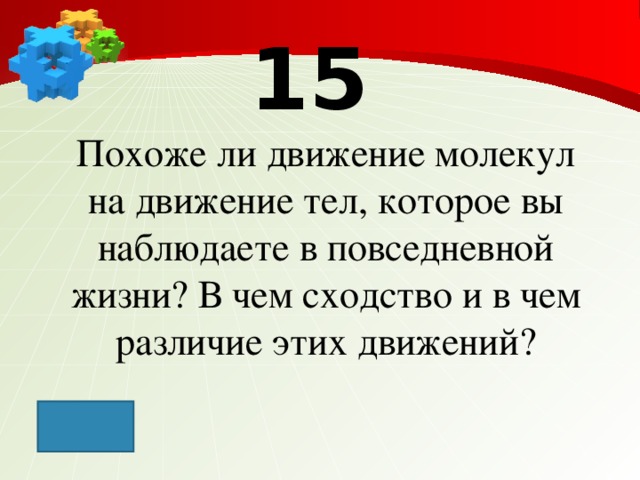 15

Похоже ли движение молекул на движение тел, которое вы наблюдаете в повседневной жизни? В чем сходство и в чем различие этих движений?